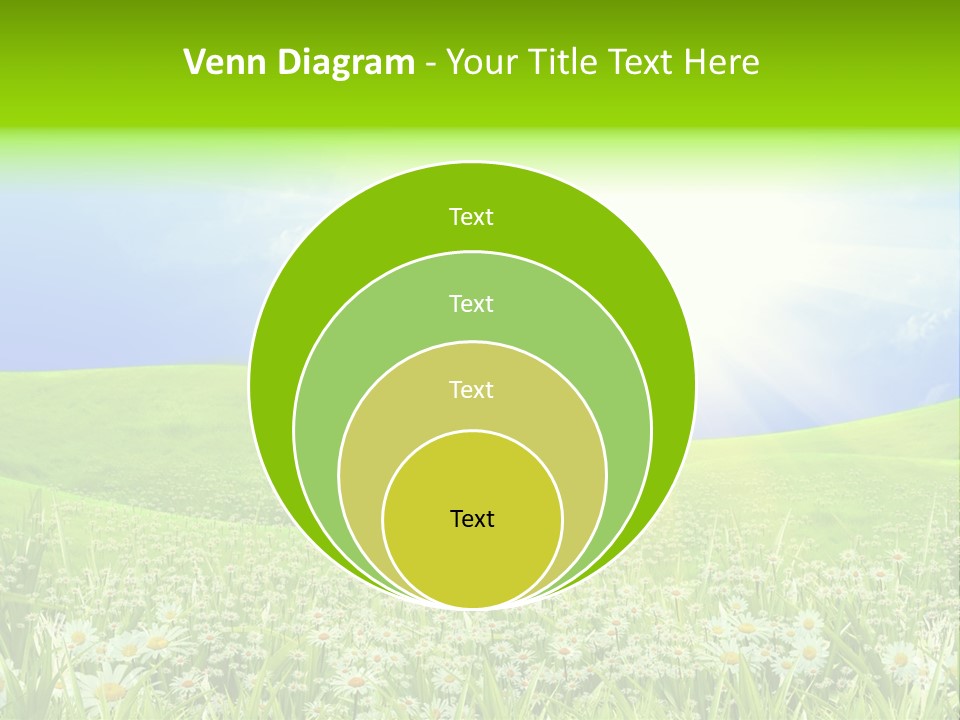 Venn Diagram - Your Title Text Here

Text

Text

Text

Text